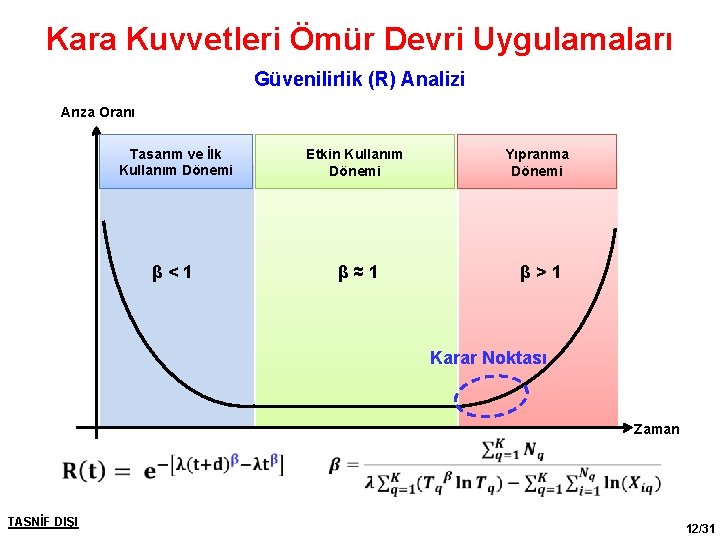 Kara Kuvvetleri Ömür Devri Uygulamaları

Güvenilirlik (R) Analizi

Arıza Oranı

Tasarım ve İlk Kullanım Dönemi

Etkin Kullanım Dönemi

Yıpranma Dönemi

β < 1

β ≈ 1

β > 1

Karar Noktası

Zaman

$R(t) = e^{-\left[\lambda(t+d)^{\beta} - \lambda t^{\beta}\right]}$

$\beta = \frac{\sum_{q=1}^{K} N_q}{\lambda \sum_{q=1}^{K} (T_q{}^{\beta} \ln T_q) - \sum_{q=1}^{K} \sum_{i=1}^{N_q} \ln(X_{iq})}$

TASNİF DIŞI

12/31